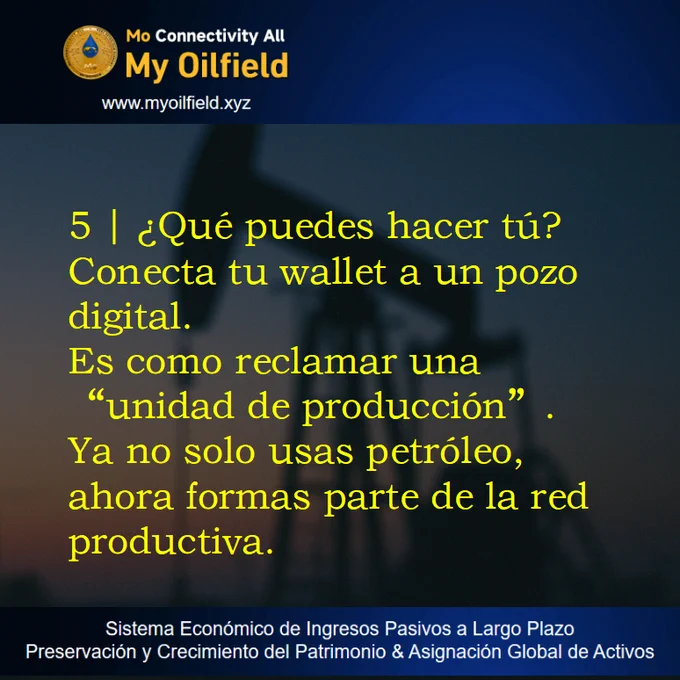 Mo Connectivity All
My Oilfield
www.myoilfield.xyz

5 | ¿Qué puedes hacer tú?
Conecta tu wallet a un pozo digital.
Es como reclamar una “unidad de producción” .
Ya no solo usas petróleo, ahora formas parte de la red productiva.

Sistema Económico de Ingresos Pasivos a Largo Plazo
Preservación y Crecimiento del Patrimonio & Asignación Global de Activos